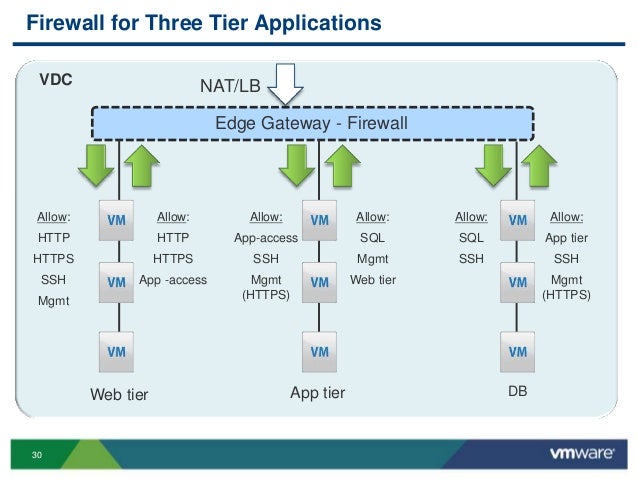 Firewall for Three Tier Applications

VDC

NAT/LB

Edge Gateway - Firewall

Allow:
HTTP
HTTPS
SSH
Mgmt

VM

VM

VM

Allow:
HTTP
HTTPS
App -access

Web tier

Allow:
App-access
SSH
Mgmt
(HTTPS)

VM

VM

VM

Allow:
SQL
Mgmt
Web tier

App tier

Allow:
SQL
SSH

VM

VM

VM

Allow:
App tier
SSH
Mgmt
(HTTPS)

DB

30

vmware